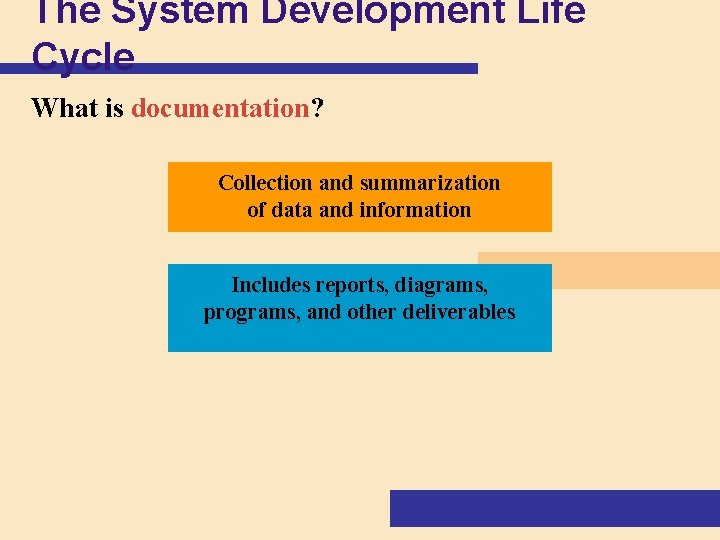 The System Development Life Cycle

What is documentation?

Collection and summarization of data and information

Includes reports, diagrams, programs, and other deliverables